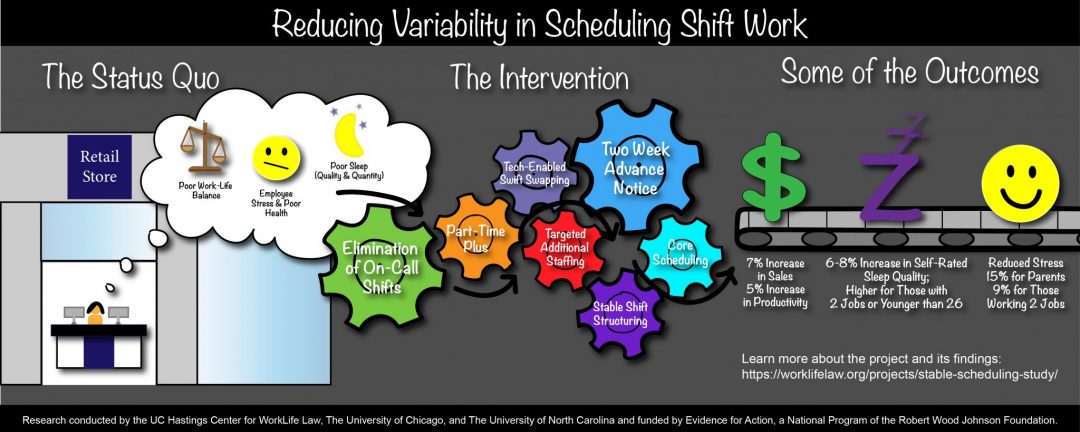 Reducing Variability in Scheduling Shift Work

The Status Quo

Retail Store

Poor Work-Life Balance

Employee Stress & Poor Health

Poor Sleep (Quality & Quantity)

The Intervention

Elimination of On-Call Shifts

Part-Time Plus

Tech-Enabled Swift Swapping

Targeted Additional Staffing

Two Week Advance Notice

Core Scheduling

Stable Shift Structuring

Some of the Outcomes

$

Z

7% Increase in Sales
5% Increase in Productivity

6-8% Increase in Self-Rated Sleep Quality; Higher for Those with 2 Jobs or Younger than 26

Reduced Stress
15% for Parents
9% for Those Working 2 Jobs

Learn more about the project and its findings:
https://worklifelaw.org/projects/stable-scheduling-study/

Research conducted by the UC Hastings Center for WorkLife Law, The University of Chicago, and The University of North Carolina and funded by Evidence for Action, a National Program of the Robert Wood Johnson Foundation.